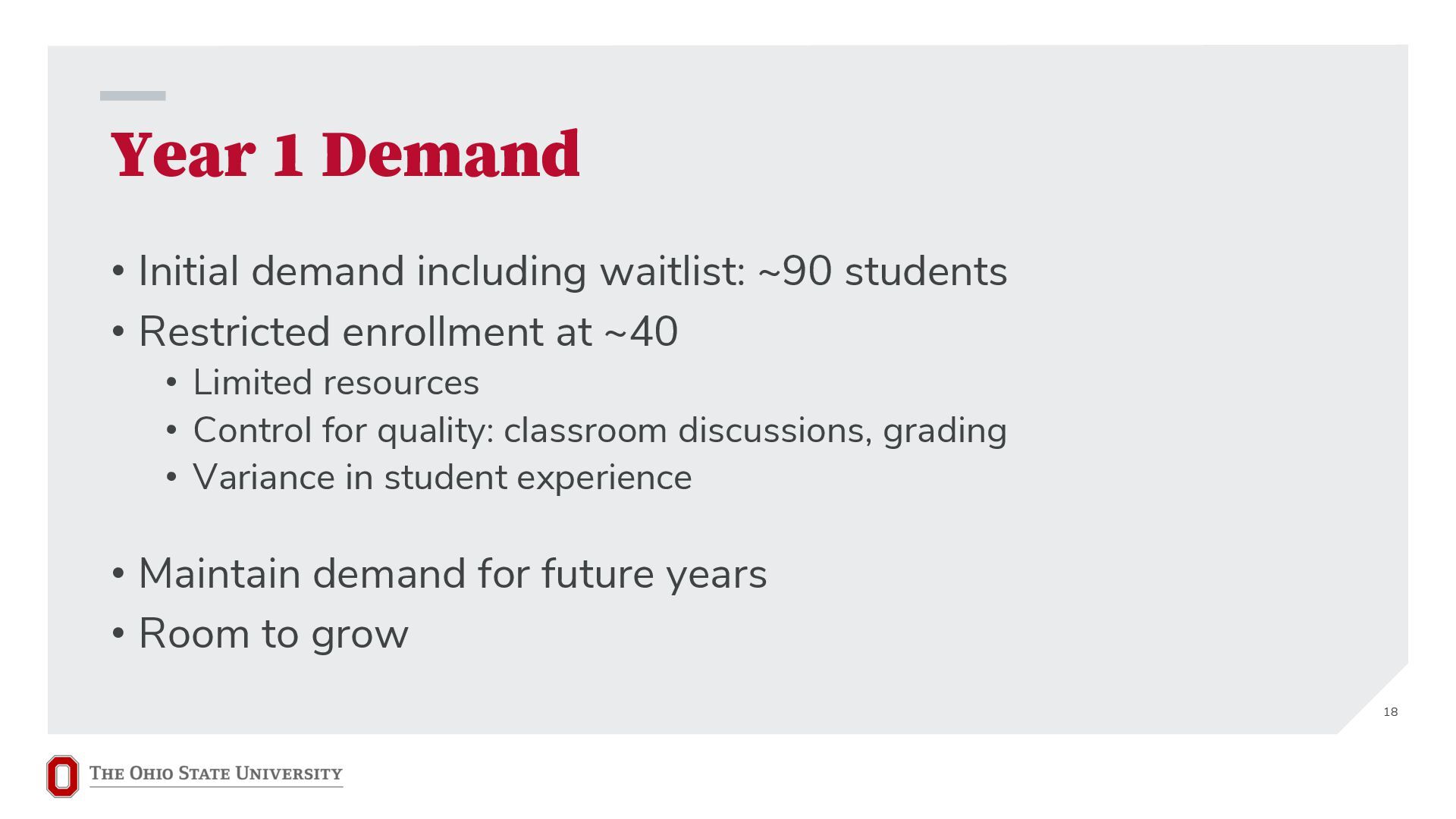 Year 1 Demand

• Initial demand including waitlist: ~90 students
• Restricted enrollment at ~40
  • Limited resources
  • Control for quality: classroom discussions, grading
  • Variance in student experience

• Maintain demand for future years
• Room to grow

18

THE OHIO STATE UNIVERSITY